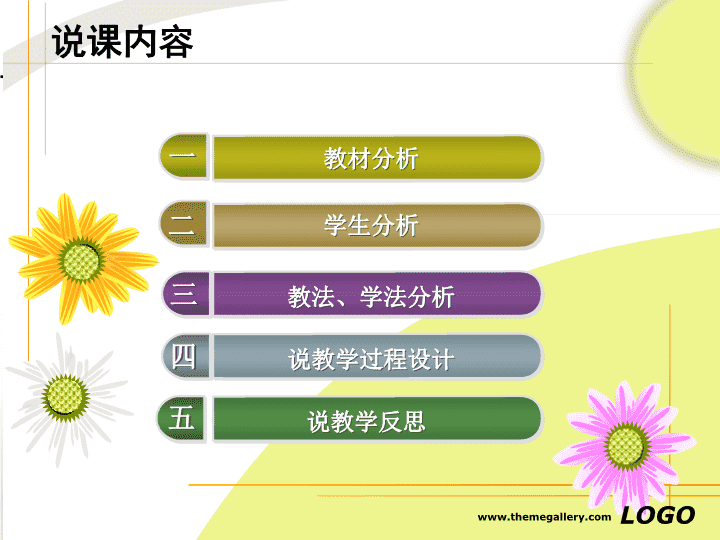 说课内容

一 教材分析

二 学生分析

三 教法、学法分析

四 说教学过程设计

五 说教学反思

www.themegallery.com LOGO